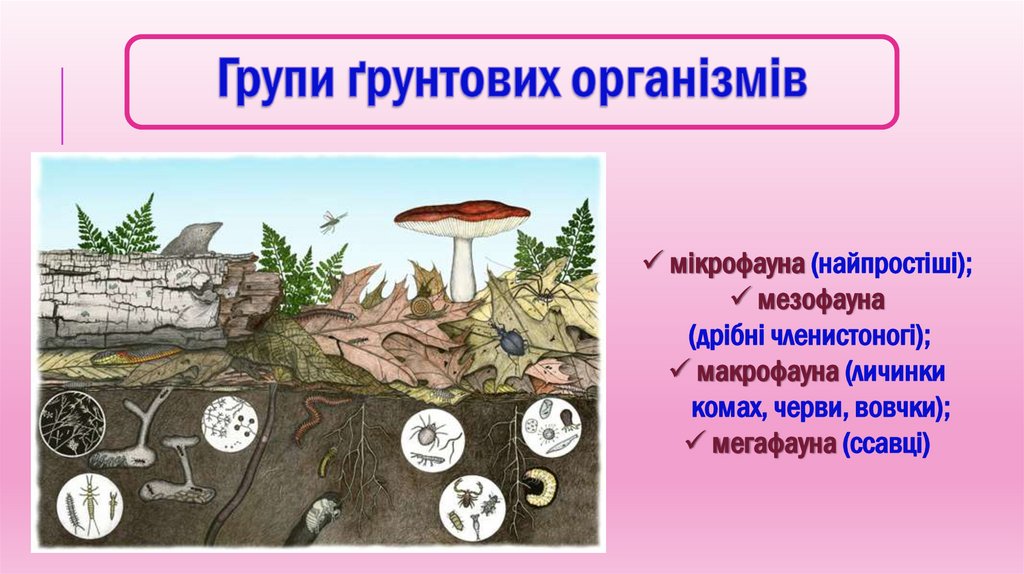 Групи ґрунтових організмів

✓ мікрофауна (найпростіші);
✓ мезофауна (дрібні членистоногі);
✓ макрофауна (личинки комах, черви, вовчки);
✓ мегафауна (ссавці)